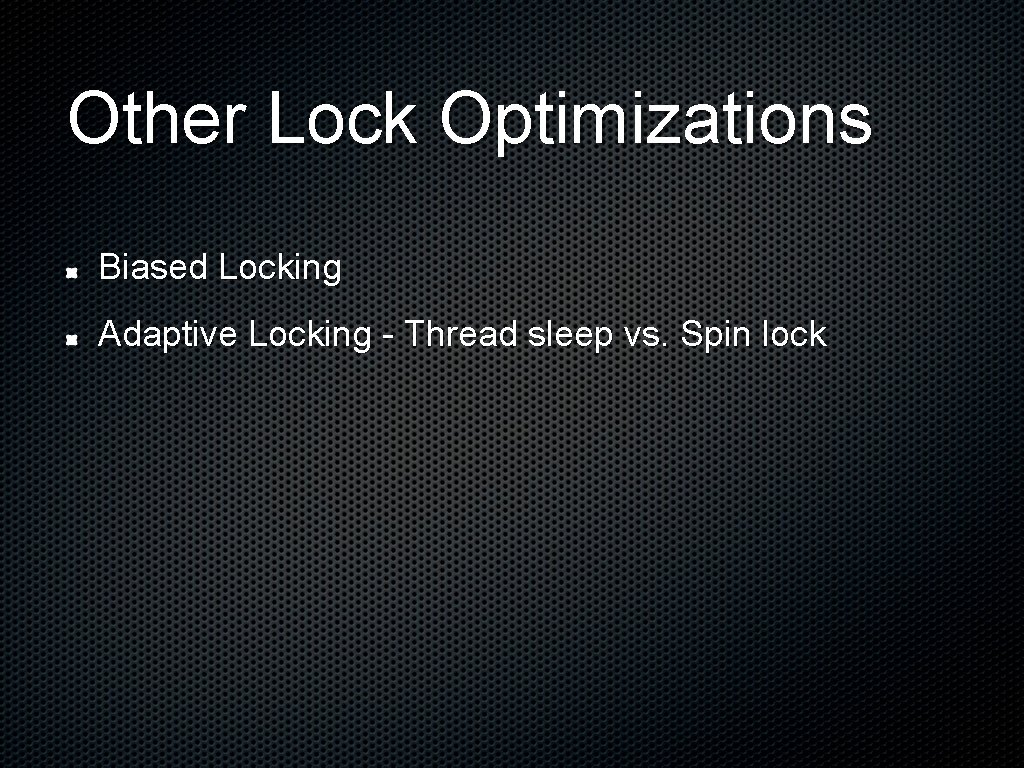 Other Lock Optimizations

• Biased Locking

• Adaptive Locking - Thread sleep vs. Spin lock